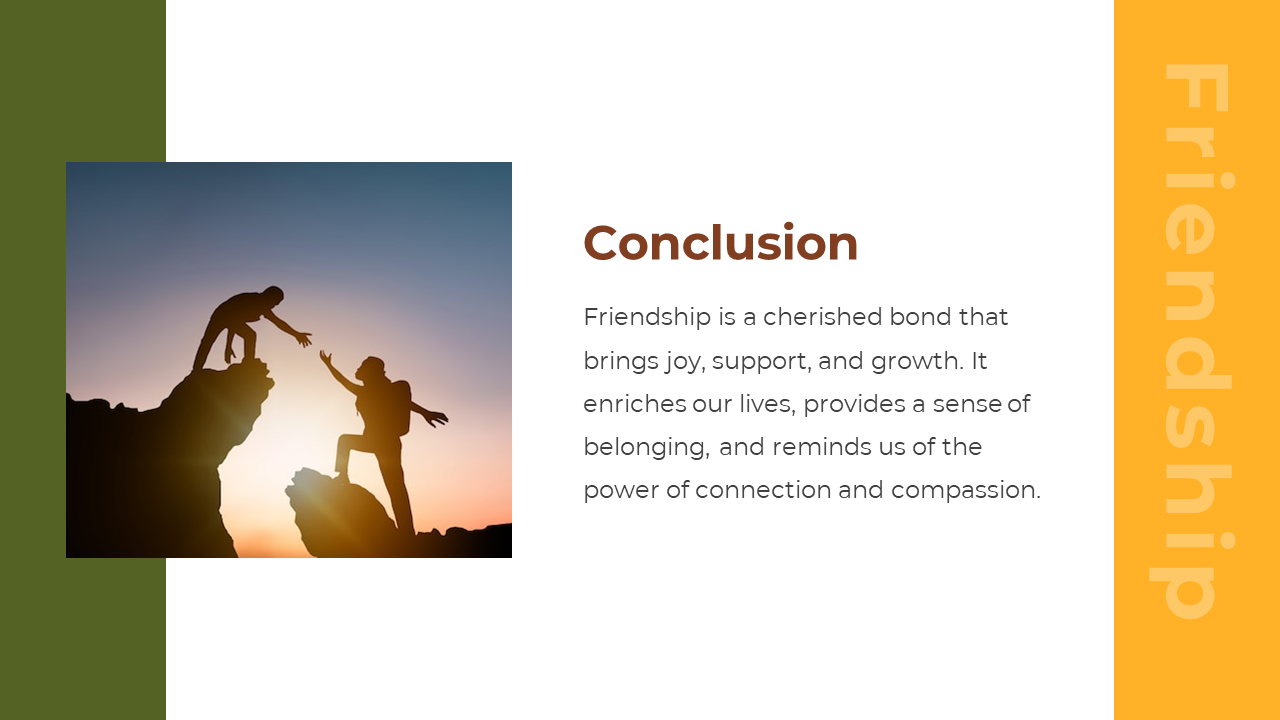 Conclusion

Friendship is a cherished bond that brings joy, support, and growth. It enriches our lives, provides a sense of belonging, and reminds us of the power of connection and compassion.

Friendship